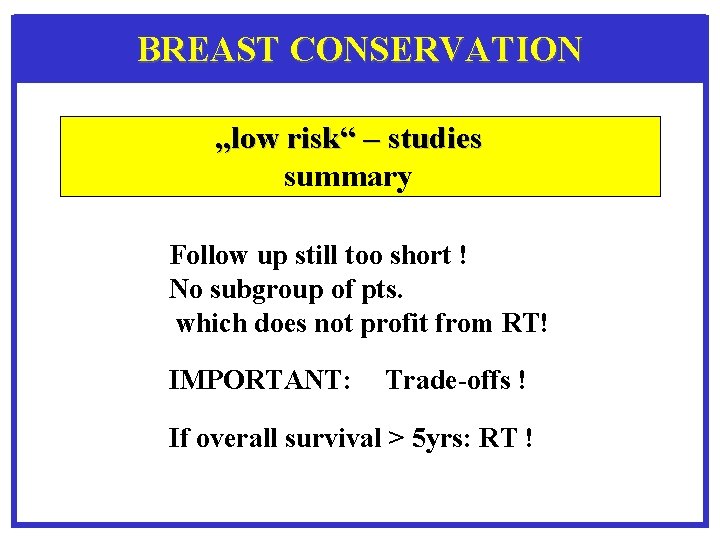 BREAST CONSERVATION

„low risk“ – studies
summary

Follow up still too short !
No subgroup of pts.
which does not profit from RT!

IMPORTANT: Trade-offs !

If overall survival > 5yrs: RT !